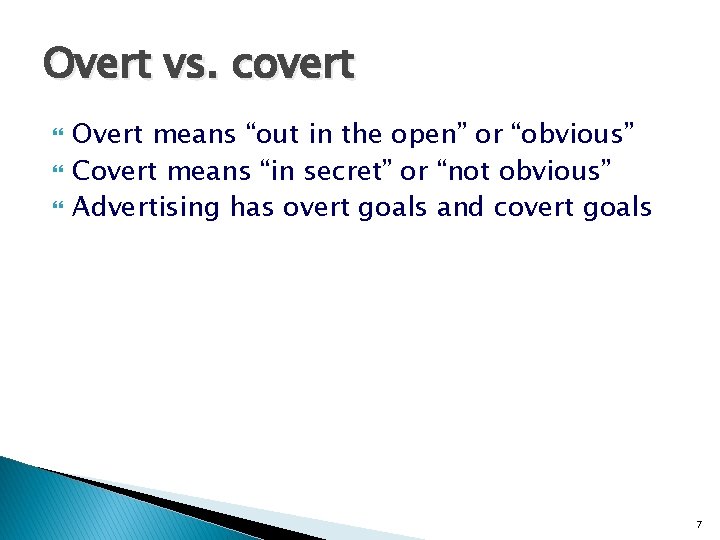 Overt vs. covert

Overt means “out in the open” or “obvious”
Covert means “in secret” or “not obvious”
Advertising has overt goals and covert goals

7